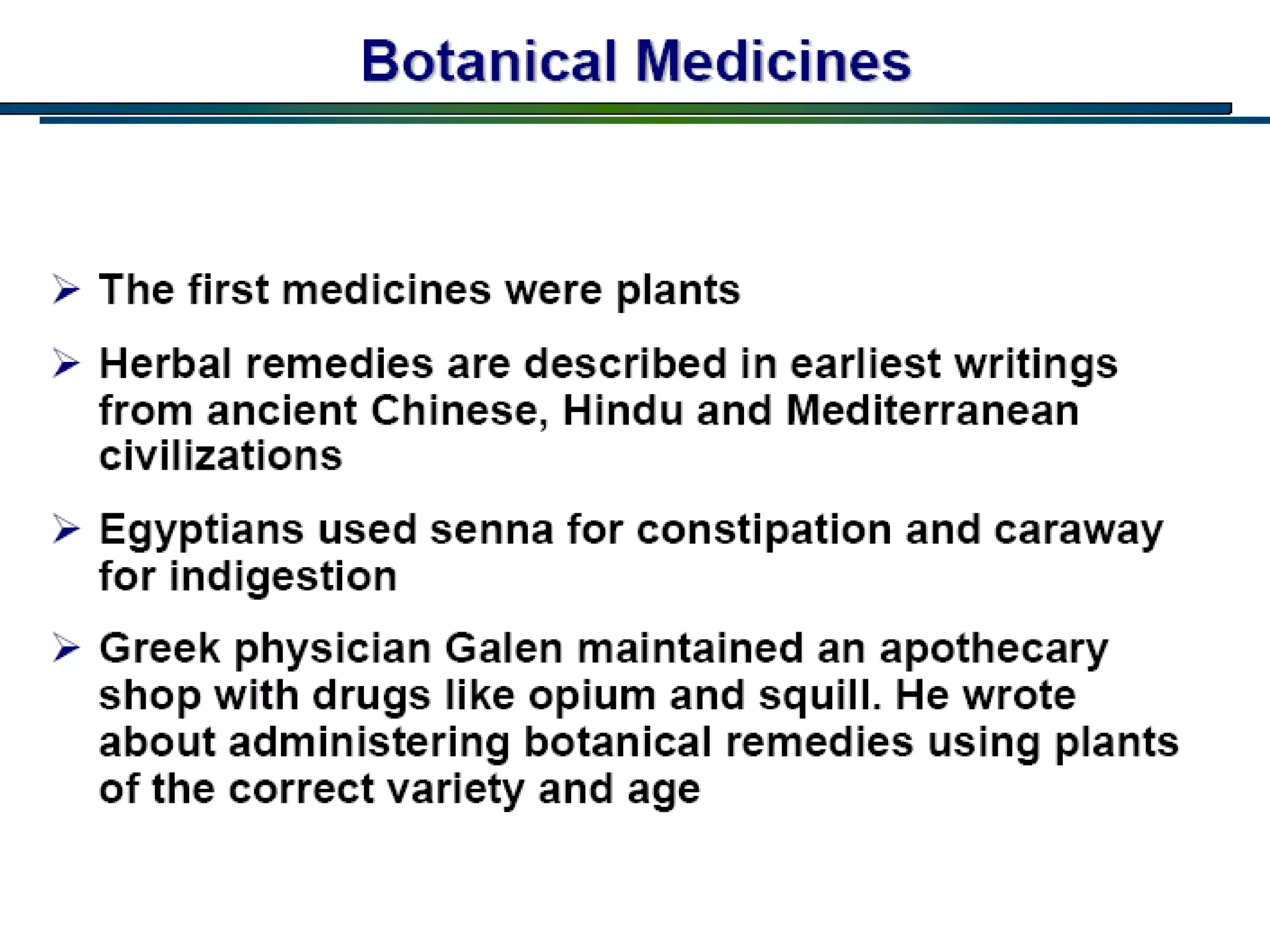 Botanical Medicines

➢ The first medicines were plants

➢ Herbal remedies are described in earliest writings from ancient Chinese, Hindu and Mediterranean civilizations

➢ Egyptians used senna for constipation and caraway for indigestion

➢ Greek physician Galen maintained an apothecary shop with drugs like opium and squill. He wrote about administering botanical remedies using plants of the correct variety and age